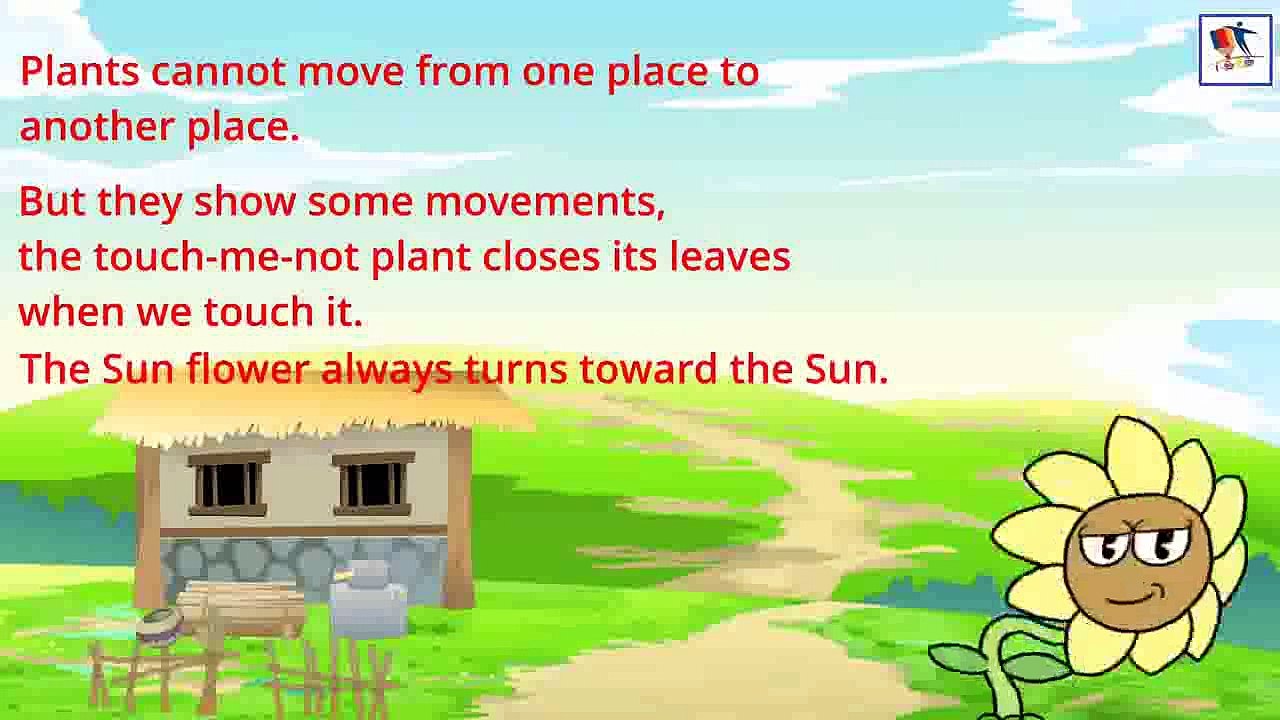 Plants cannot move from one place to another place.

But they show some movements, the touch-me-not plant closes its leaves when we touch it.
The Sun flower always turns toward the Sun.